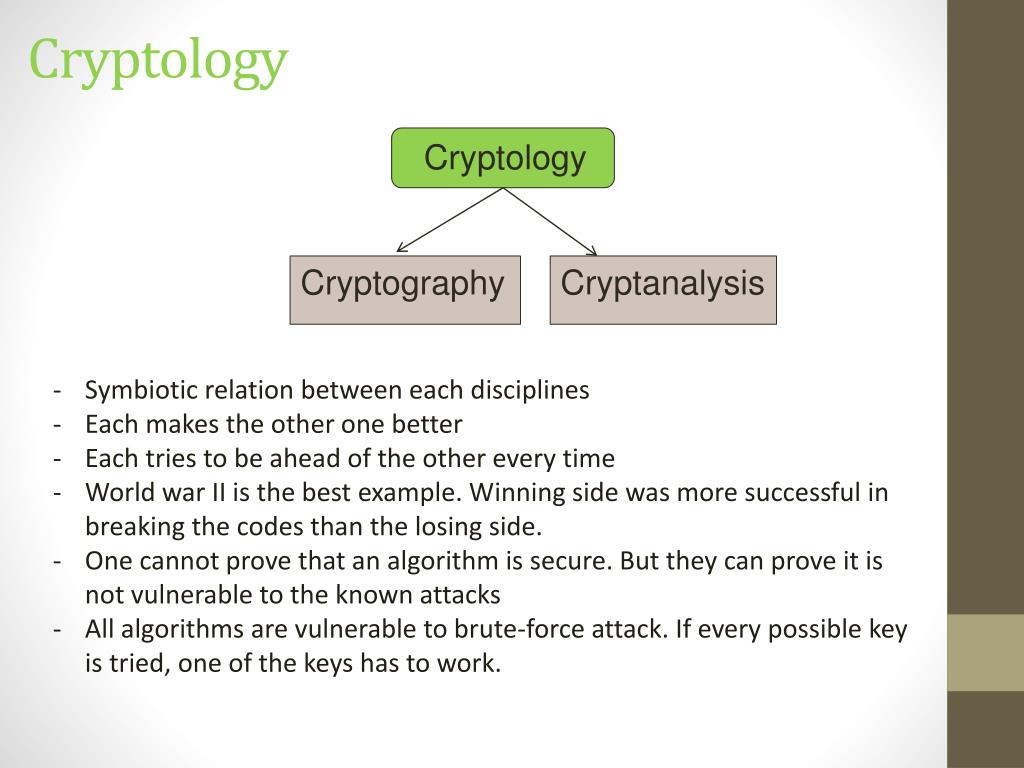 Cryptology

Cryptology

Cryptography

Cryptanalysis

- Symbiotic relation between each disciplines
- Each makes the other one better
- Each tries to be ahead of the other every time
- World war II is the best example. Winning side was more successful in breaking the codes than the losing side.
- One cannot prove that an algorithm is secure. But they can prove it is not vulnerable to the known attacks
- All algorithms are vulnerable to brute-force attack. If every possible key is tried, one of the keys has to work.